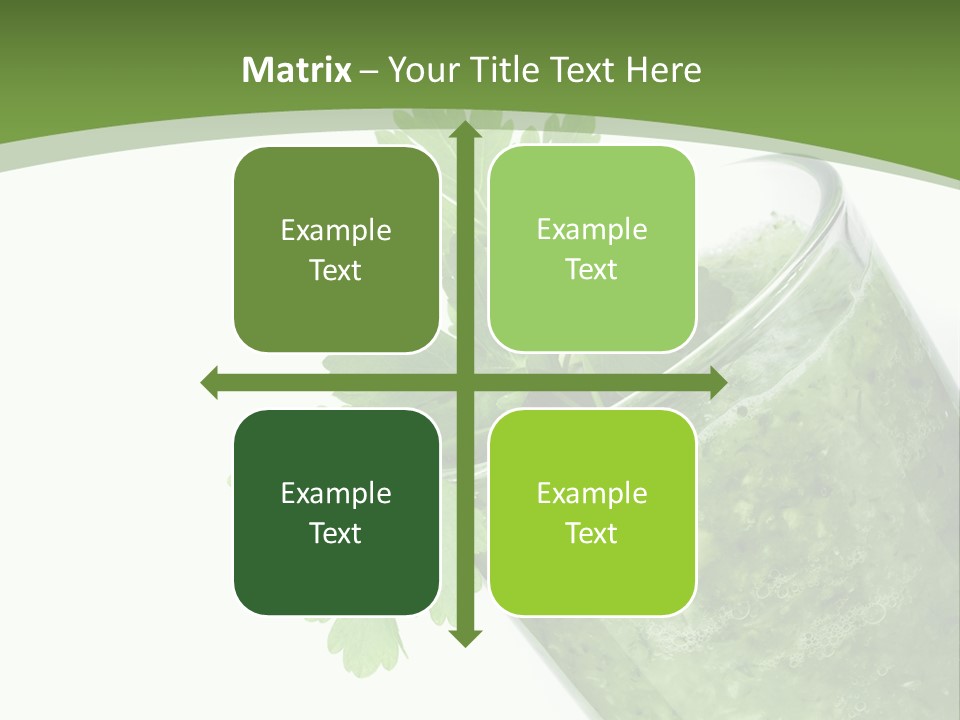 Matrix – Your Title Text Here

Example Text

Example Text

Example Text

Example Text